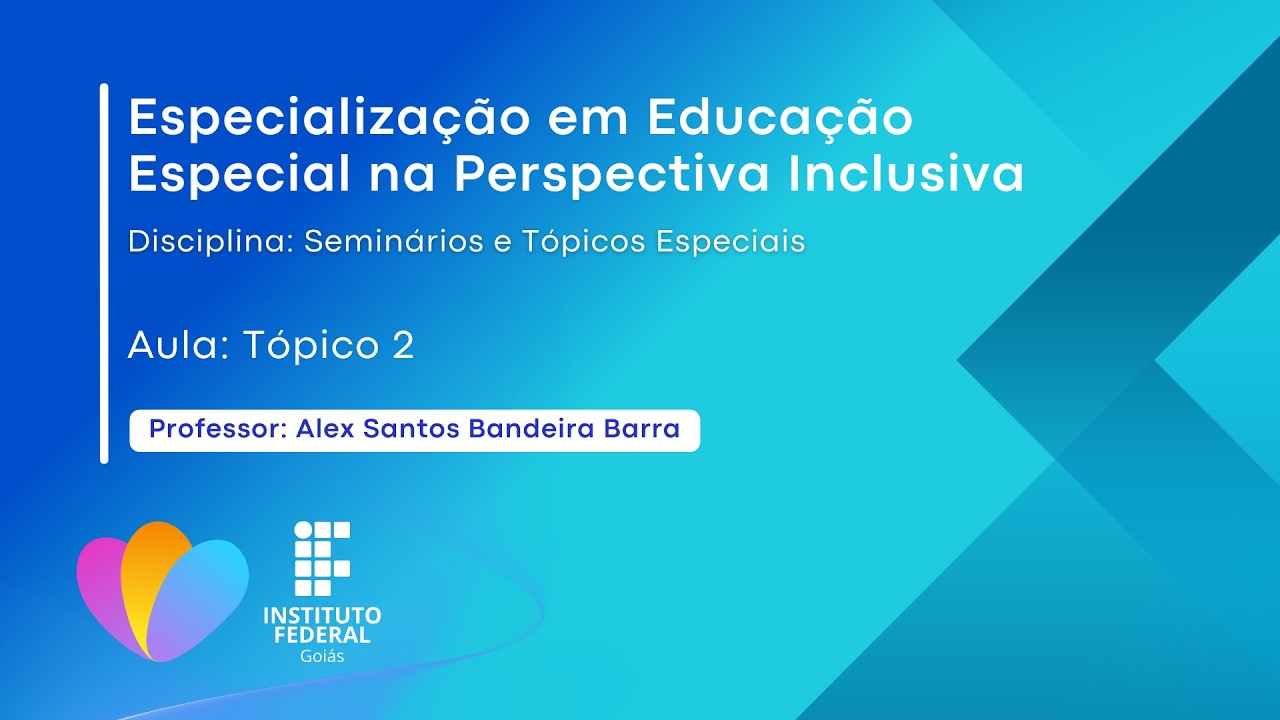 Especialização em Educação Especial na Perspectiva Inclusiva

Disciplina: Seminários e Tópicos Especiais

Aula: Tópico 2

Professor: Alex Santos Bandeira Barra

INSTITUTO FEDERAL
Goiás